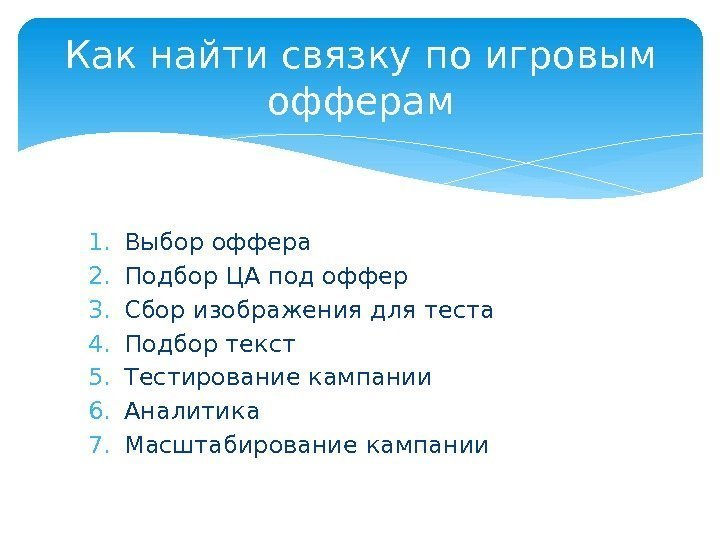 Как найти связку по игровым офферам

1. Выбор оффера
2. Подбор ЦА под оффер
3. Сбор изображения для теста
4. Подбор текст
5. Тестирование кампании
6. Аналитика
7. Масштабирование кампании